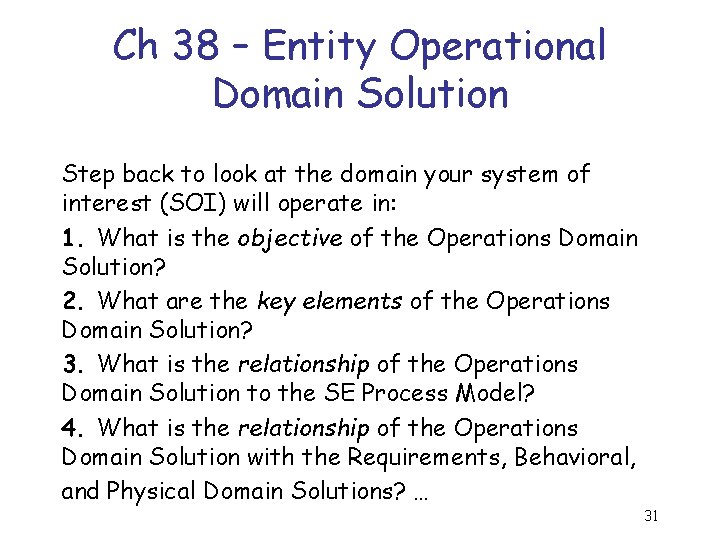 Ch 38 – Entity Operational Domain Solution

Step back to look at the domain your system of interest (SOI) will operate in:

1. What is the objective of the Operations Domain Solution?

2. What are the key elements of the Operations Domain Solution?

3. What is the relationship of the Operations Domain Solution to the SE Process Model?

4. What is the relationship of the Operations Domain Solution with the Requirements, Behavioral, and Physical Domain Solutions? …

31